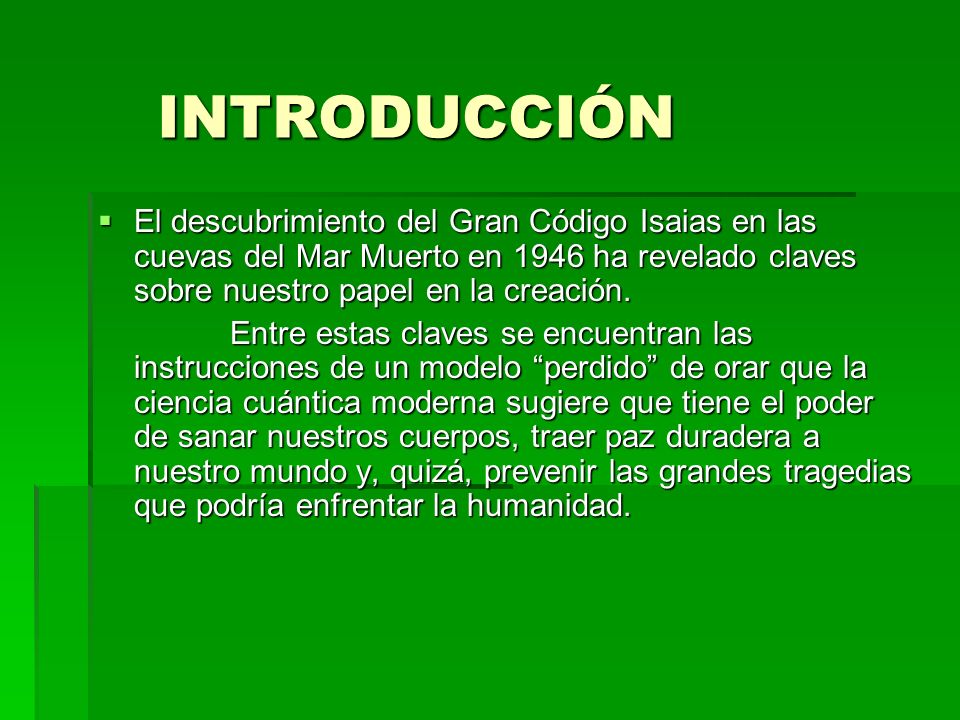 INTRODUCCIÓN

▪ El descubrimiento del Gran Código Isaias en las cuevas del Mar Muerto en 1946 ha revelado claves sobre nuestro papel en la creación.

Entre estas claves se encuentran las instrucciones de un modelo “perdido” de orar que la ciencia cuántica moderna sugiere que tiene el poder de sanar nuestros cuerpos, traer paz duradera a nuestro mundo y, quizá, prevenir las grandes tragedias que podría enfrentar la humanidad.